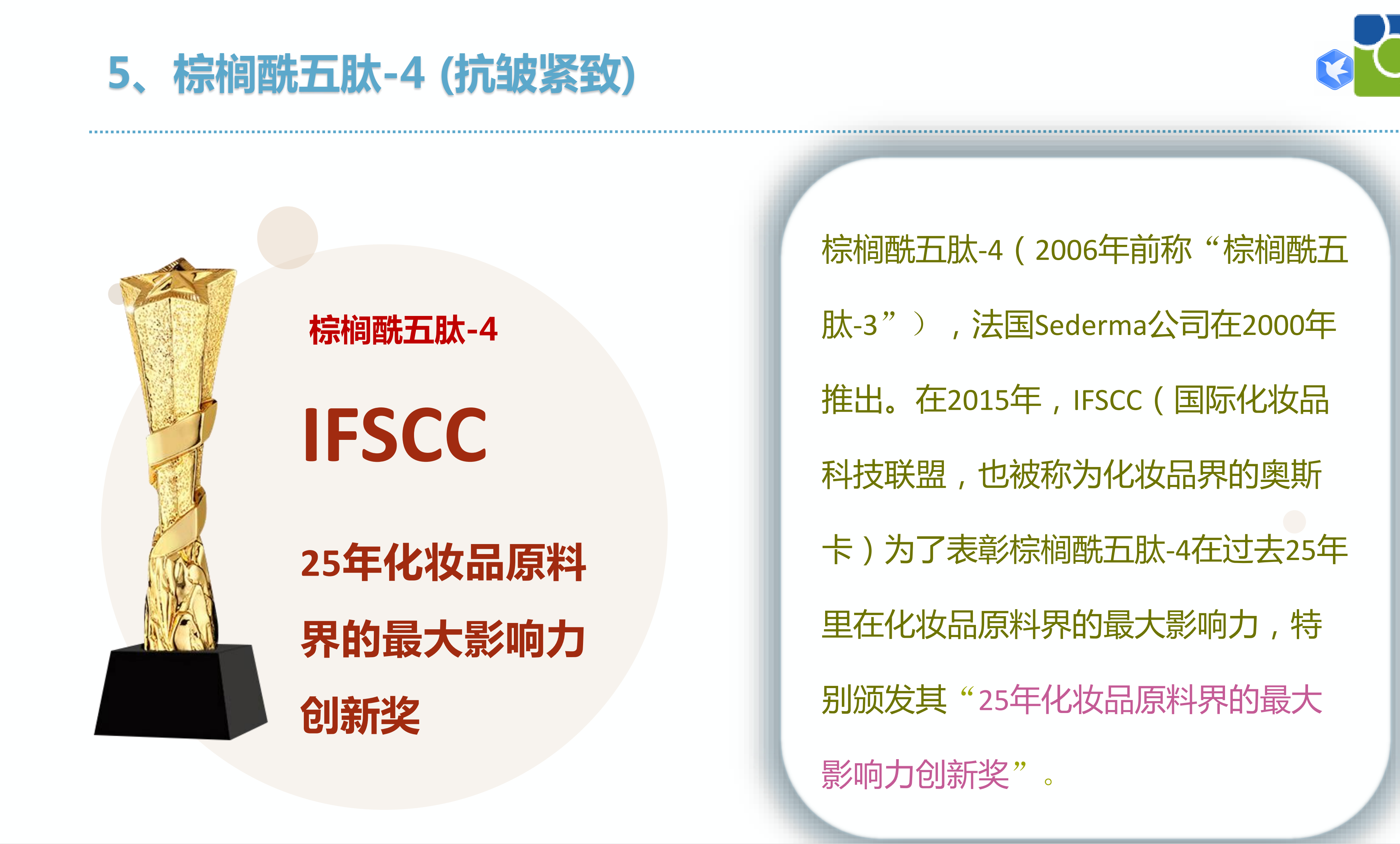 5、棕榈酰五肽-4 (抗皱紧致)

棕榈酰五肽-4

IFSCC

25年化妆品原料界的最大影响力创新奖

棕榈酰五肽-4（2006年前称“棕榈酰五肽-3”），法国Sederma公司在2000年推出。在2015年，IFSCC（国际化妆品科技联盟，也被称为化妆品界的奥斯卡）为了表彰棕榈酰五肽-4在过去25年里在化妆品原料界的最大影响力，特别颁发其“25年化妆品原料界的最大影响力创新奖”。